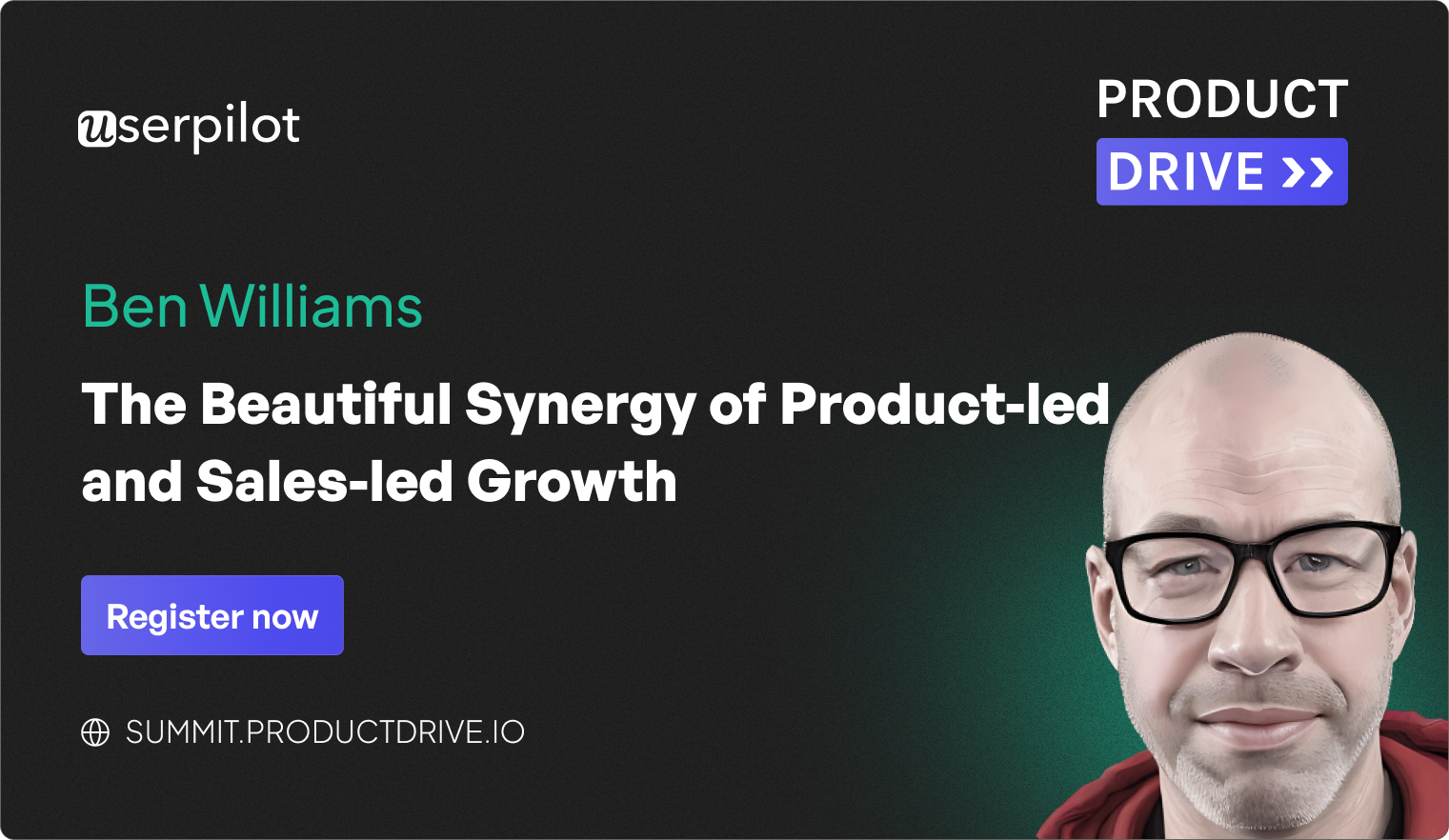 userpilot

PRODUCT
DRIVE >>

Ben Williams

The Beautiful Synergy of Product-led and Sales-led Growth

Register now

SUMMIT.PRODUCTDRIVE.IO